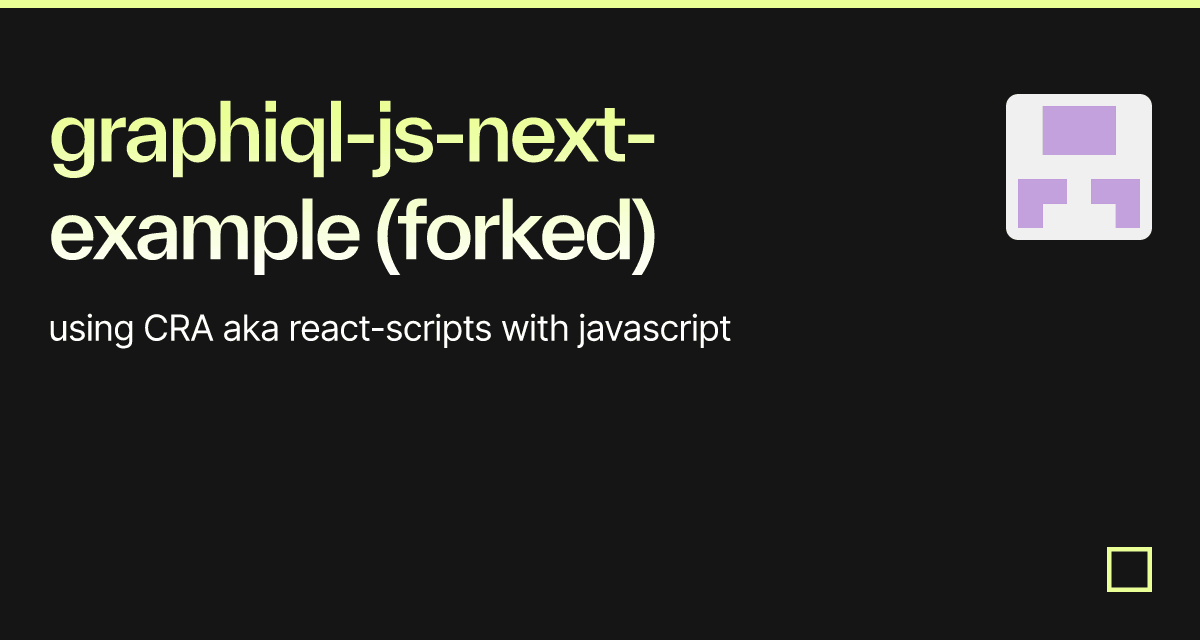 graphiql-js-next-example (forked)

using CRA aka react-scripts with javascript